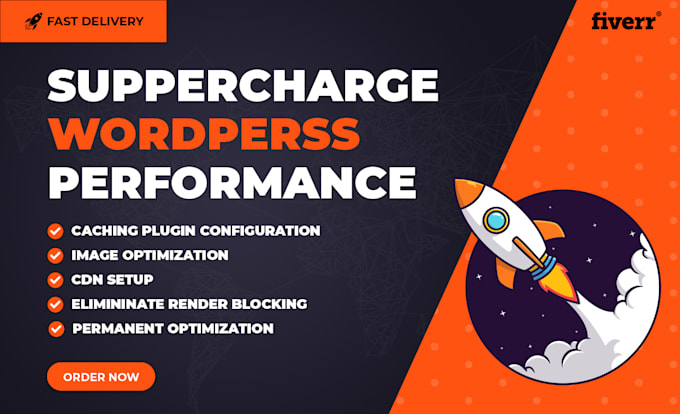 FAST DELIVERY

fiverr®

SUPPERCHARGE WORDPERSS PERFORMANCE

CACHING PLUGIN CONFIGURATION
IMAGE OPTIMIZATION
CDN SETUP
ELIMININATE RENDER BLOCKING
PERMANENT OPTIMIZATION

ORDER NOW